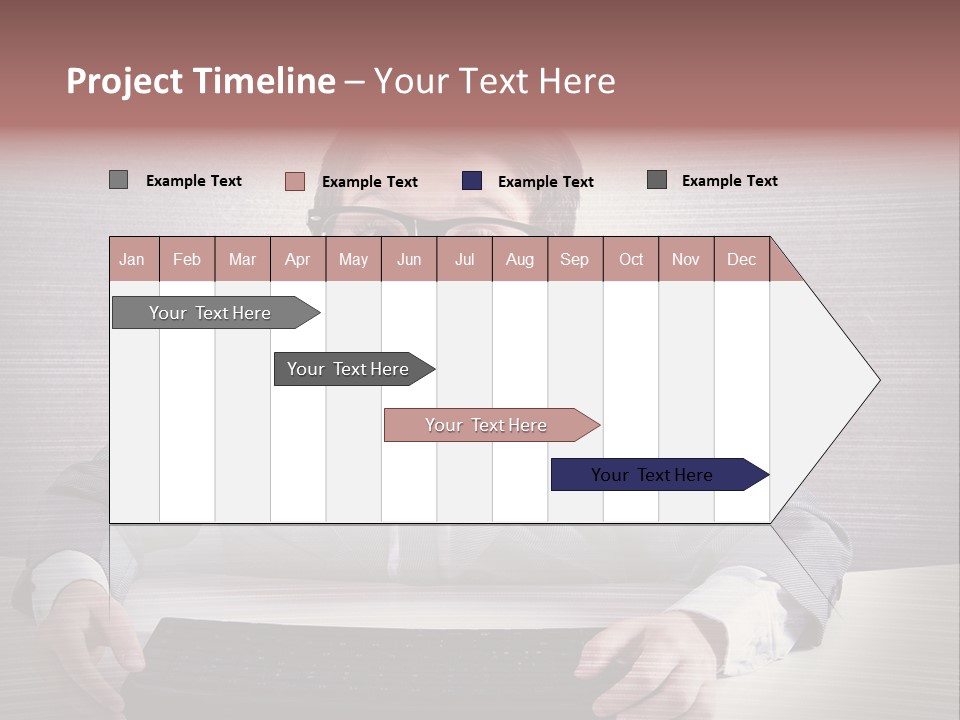 Project Timeline – Your Text Here

Example Text Example Text Example Text Example Text

| Jan | Feb | Mar | Apr | May | Jun | Jul | Aug | Sep | Oct | Nov | Dec |
|---|---|---|---|---|---|---|---|---|---|---|---|

Your Text Here

Your Text Here

Your Text Here

Your Text Here